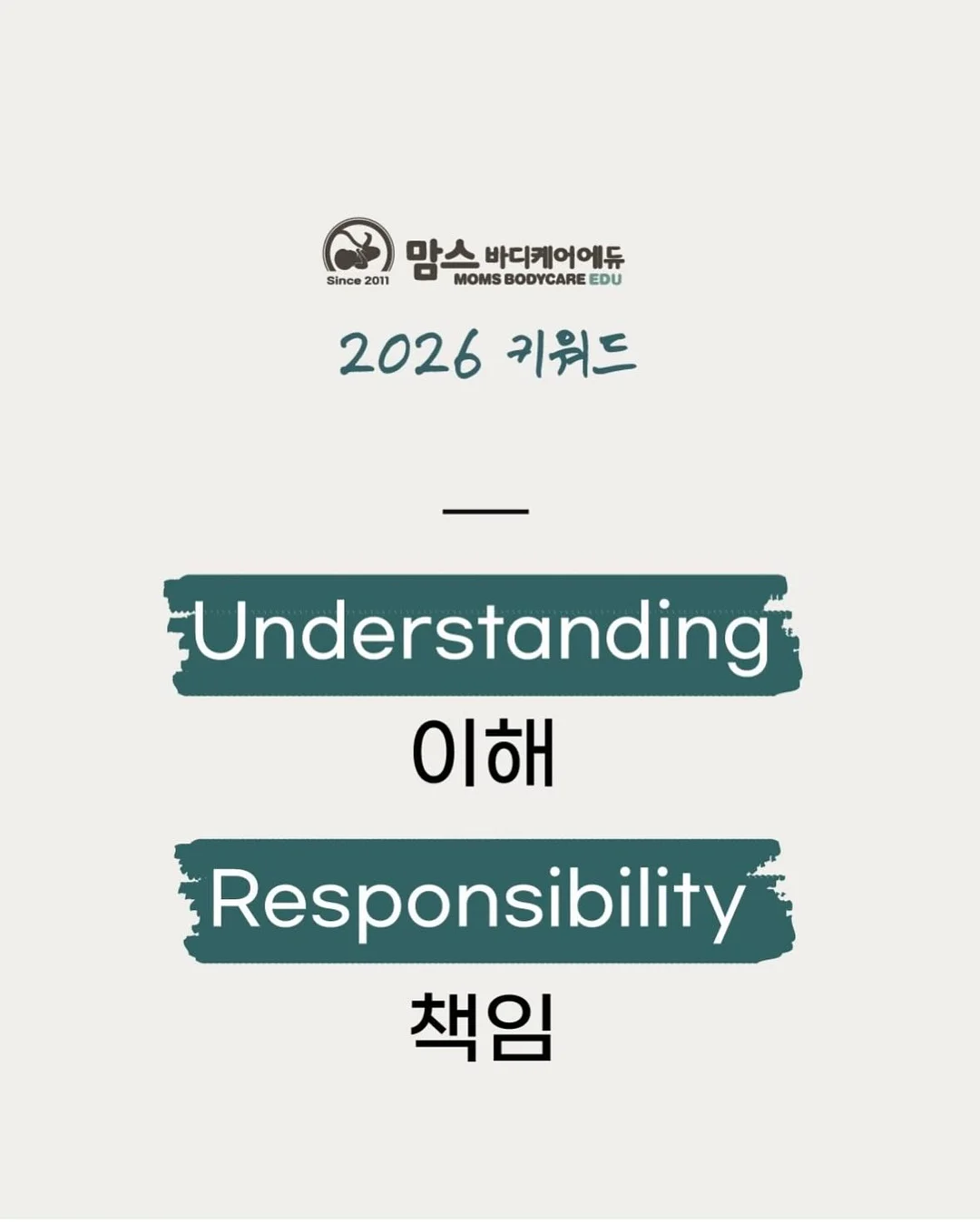 Since 2011 맘스 바디케어에듀 MOMS BODYCARE EDU

2026 키워드

Understanding
이해

Responsibility
책임